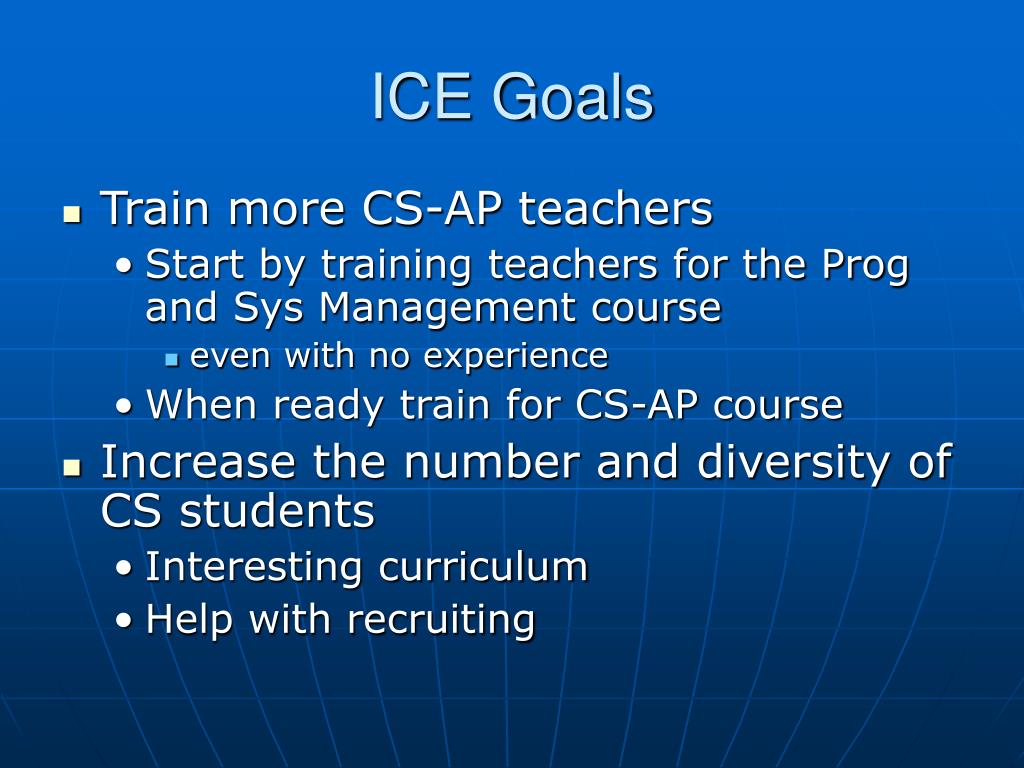 ICE Goals

- Train more CS-AP teachers
  - Start by training teachers for the Prog and Sys Management course
    - even with no experience
  - When ready train for CS-AP course
- Increase the number and diversity of CS students
  - Interesting curriculum
  - Help with recruiting